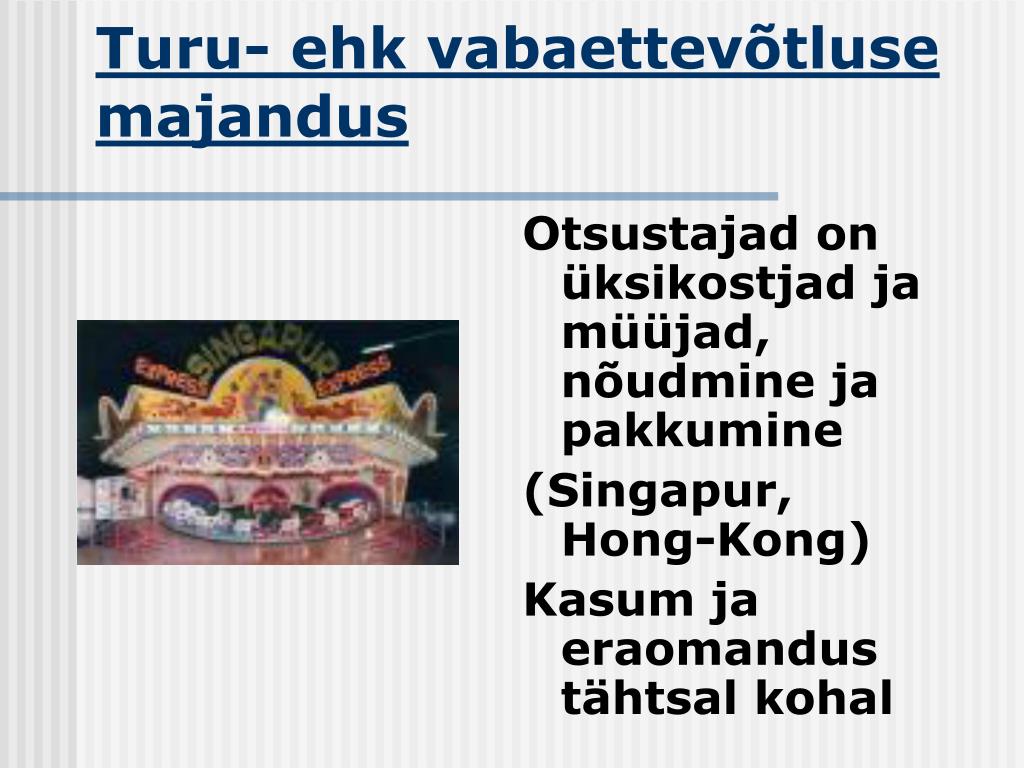 Turu- ehk vabaettevõtluse majandus

SINGAPUR
EXPRESS EXPRESS

Otsustajad on üksikostjad ja müüjad, nõudmine ja pakkumine

(Singapur, Hong-Kong)

Kasum ja eraomandus tähtsal kohal